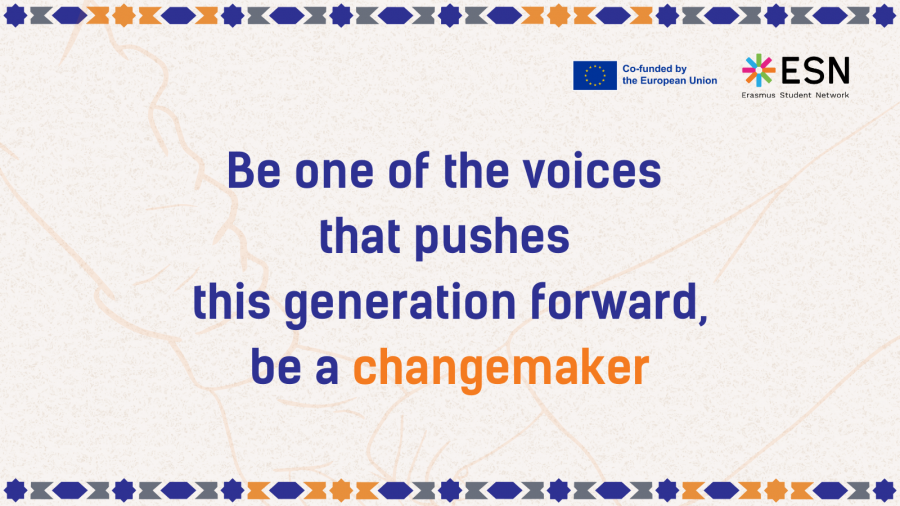 Co-funded by the European Union

ESN
Erasmus Student Network

Be one of the voices that pushes this generation forward, be a changemaker